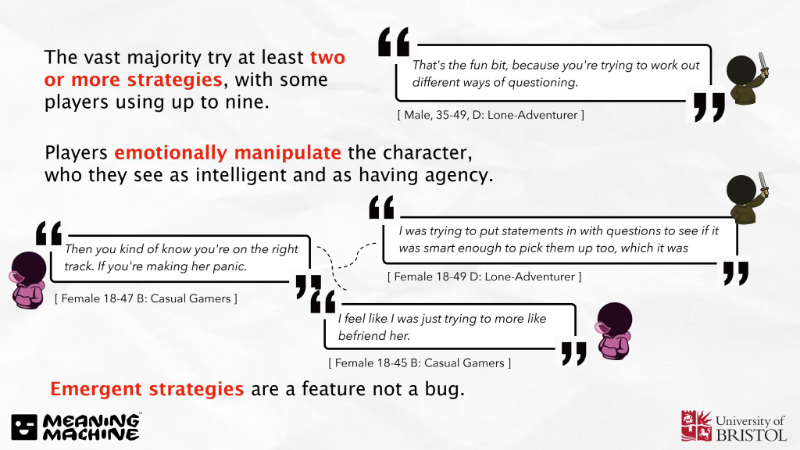 The vast majority try at least two or more strategies, with some players using up to nine.

That's the fun bit, because you're trying to work out different ways of questioning.

[ Male, 35-49, D: Lone-Adventurer ]

Players emotionally manipulate the character, who they see as intelligent and as having agency.

Then you kind of know you're on the right track. If you're making her panic.

[ Female 18-47 B: Casual Gamers ]

I was trying to put statements in with questions to see if it was smart enough to pick them up too, which it was

[ Female 18-49 D: Lone-Adventurer ]

I feel like I was just trying to more like befriend her.

[ Female 18-45 B: Casual Gamers ]

Emergent strategies are a feature not a bug.

MEANING MACHINE

University of BRISTOL